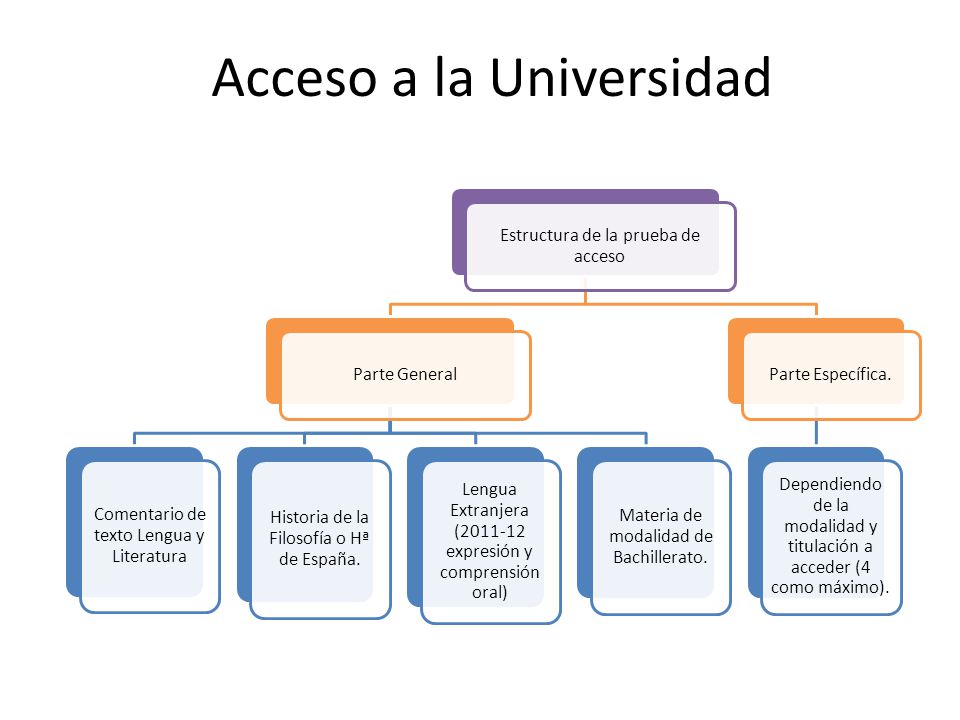 Acceso a la Universidad

Estructura de la prueba de acceso

Parte General

Parte Específica.

Comentario de texto Lengua y Literatura

Historia de la Filosofía o Hª de España.

Lengua Extranjera (2011-12 expresión y comprensión oral)

Materia de modalidad de Bachillerato.

Dependiendo de la modalidad y titulación a acceder (4 como máximo).